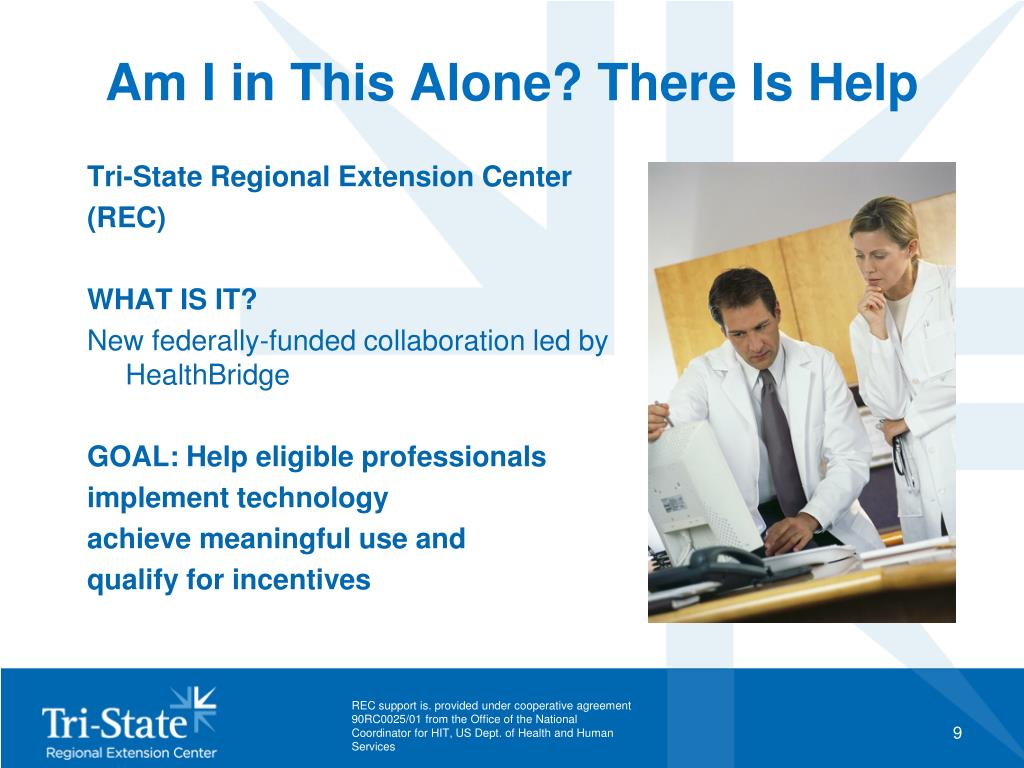 Am I in This Alone? There Is Help

Tri-State Regional Extension Center (REC)

WHAT IS IT?
New federally-funded collaboration led by HealthBridge

GOAL: Help eligible professionals
implement technology
achieve meaningful use and
qualify for incentives

Tri-State
Regional Extension Center

REC support is. provided under cooperative agreement 90RC0025/01 from the Office of the National Coordinator for HIT, US Dept. of Health and Human Services

9